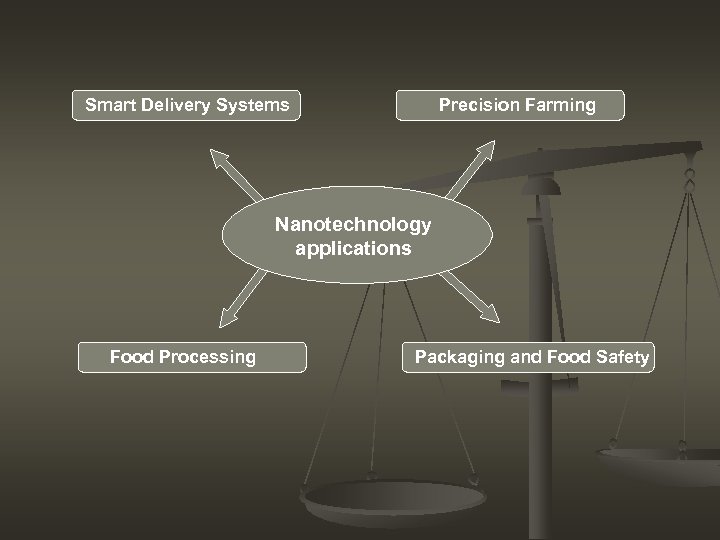 Smart Delivery Systems

Precision Farming

Nanotechnology applications

Food Processing

Packaging and Food Safety